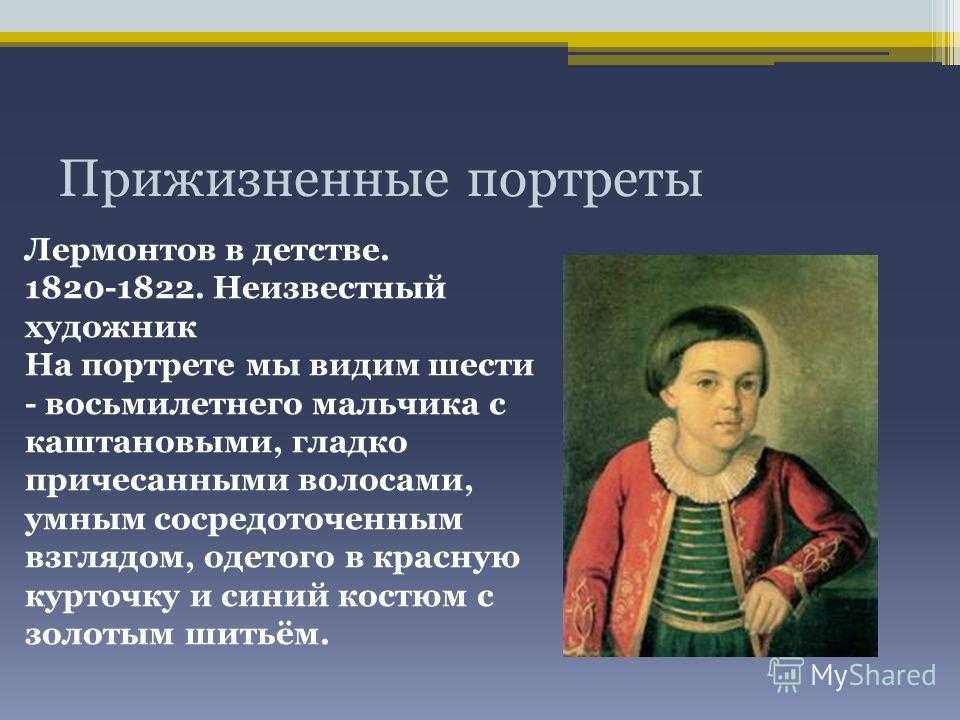 Прижизненные портреты

Лермонтов в детстве. 1820-1822. Неизвестный художник
На портрете мы видим шести - восьмилетнего мальчика с каштановыми, гладко причесанными волосами, умным сосредоточенным взглядом, одетого в красную курточку и синий костюм с золотым шитьём.

MyShared